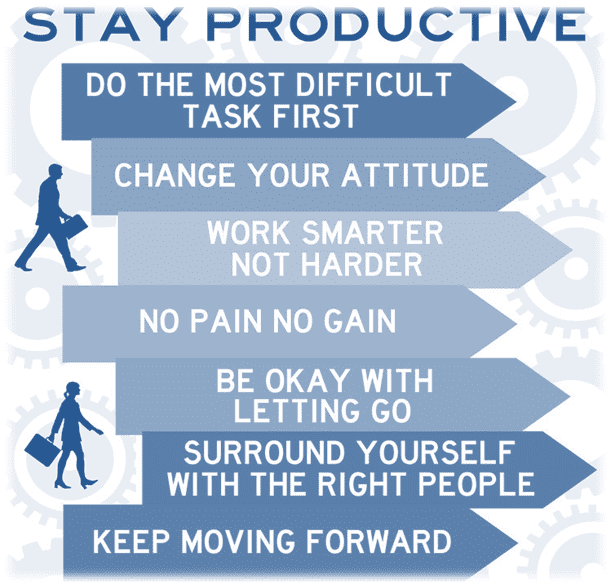 STAY PRODUCTIVE

DO THE MOST DIFFICULT TASK FIRST

CHANGE YOUR ATTITUDE

WORK SMARTER NOT HARDER

NO PAIN NO GAIN

BE OKAY WITH LETTING GO

SURROUND YOURSELF WITH THE RIGHT PEOPLE

KEEP MOVING FORWARD